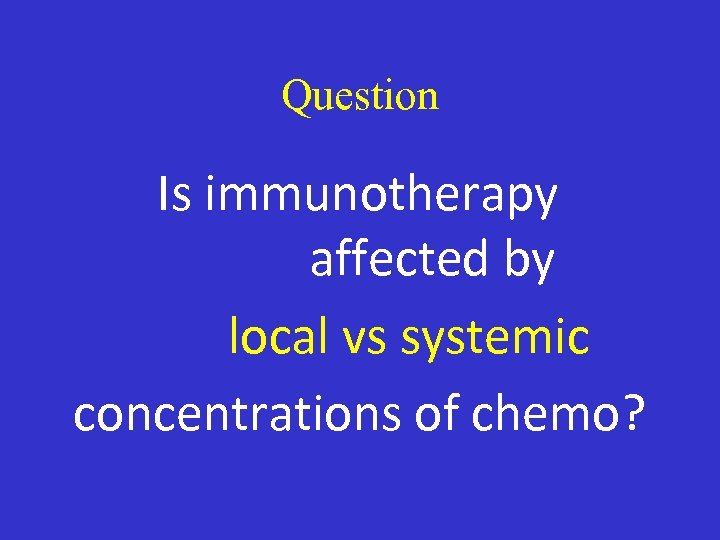 Question

Is immunotherapy affected by local vs systemic concentrations of chemo?